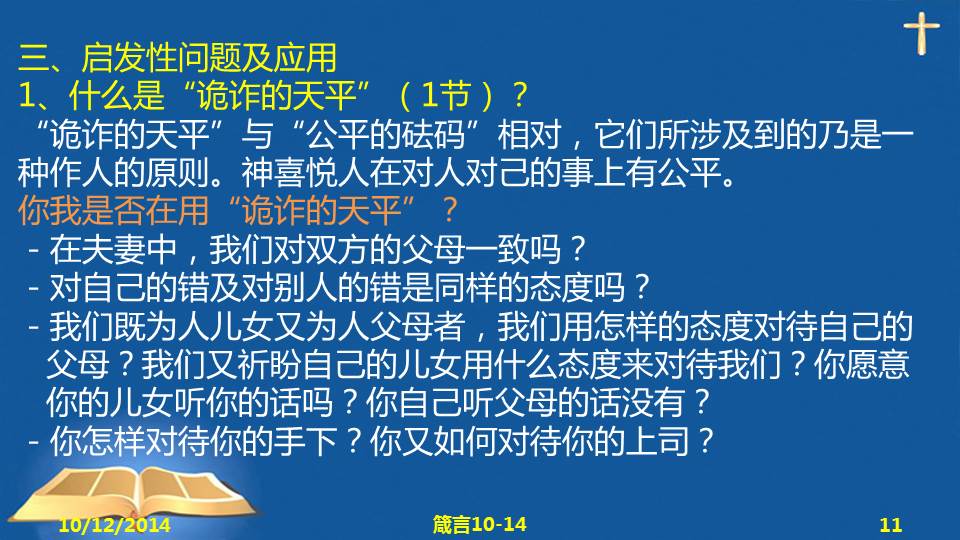 三、启发性问题及应用
1、什么是“诡诈的天平”（1节）？
“诡诈的天平”与“公平的砝码”相对，它们所涉及到的乃是一种作人的原则。神喜悦人在对人对己的事上有公平。
你我是否在用“诡诈的天平”？
- 在夫妻中，我们对双方的父母一致吗？
- 对自己的错及对别人的错是同样的态度吗？
- 我们既为人儿女又为人父母者，我们用怎样的态度对待自己的父母？我们又祈盼自己的儿女用什么态度来对待我们？你愿意你的儿女听你的话吗？你自己听父母的话没有？
- 你怎样对待你的手下？你又如何对待你的上司？

10/12/2014
箴言10-14
11